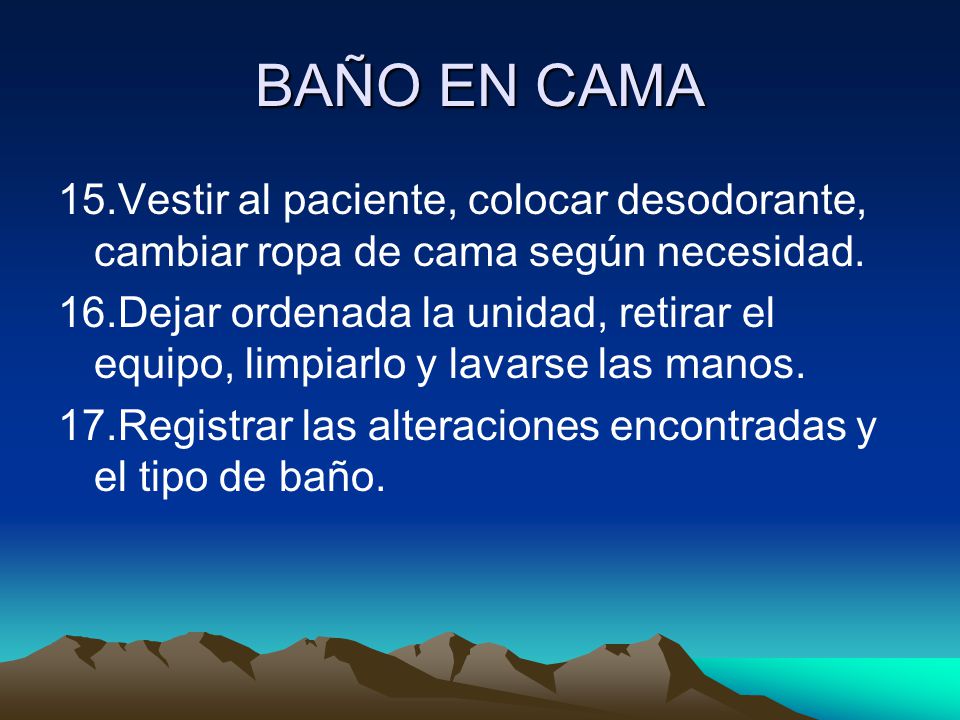 BAÑO EN CAMA

15.Vestir al paciente, colocar desodorante, cambiar ropa de cama según necesidad.

16.Dejar ordenada la unidad, retirar el equipo, limpiarlo y lavarse las manos.

17.Registrar las alteraciones encontradas y el tipo de baño.